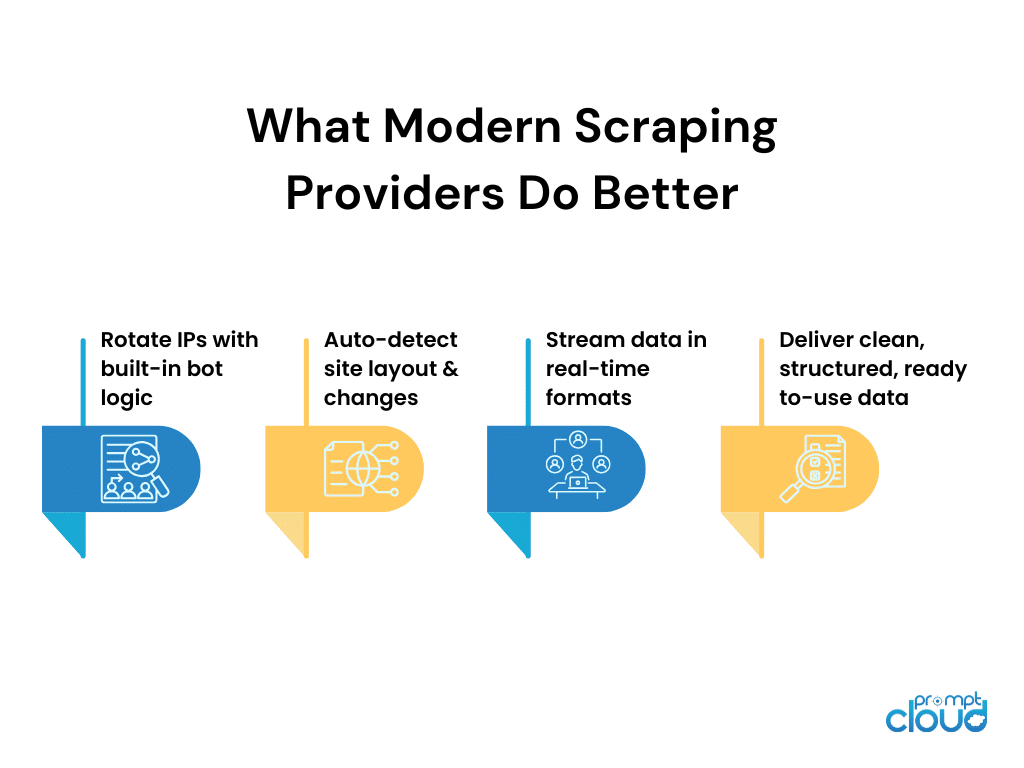 What Modern Scraping Providers Do Better

Rotate IPs with built-in bot logic

Auto-detect site layout & changes

Stream data in real-time formats

Deliver clean, structured, ready to-use data

prompt cloud